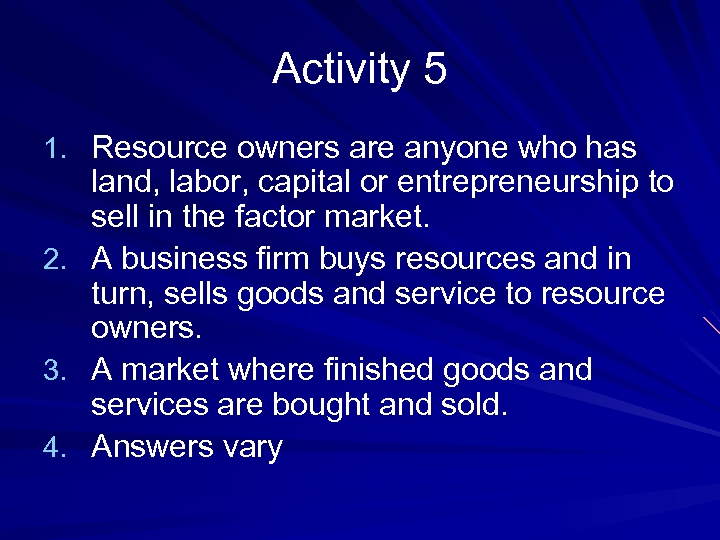 Activity 5

1. Resource owners are anyone who has land, labor, capital or entrepreneurship to sell in the factor market.
2. A business firm buys resources and in turn, sells goods and service to resource owners.
3. A market where finished goods and services are bought and sold.
4. Answers vary